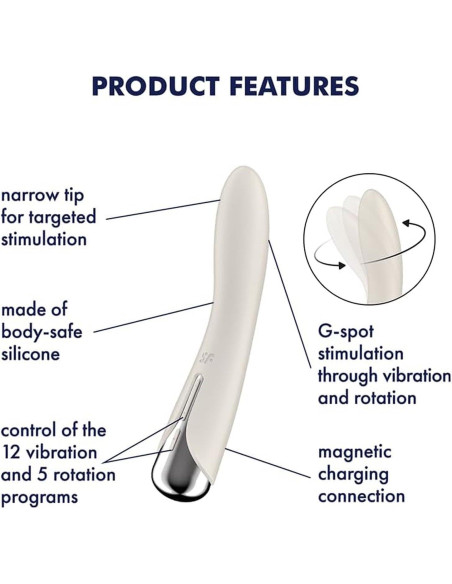 PRODUCT FEATURES

narrow tip for targeted stimulation

made of body-safe silicone

control of the 12 vibration and 5 rotation programs

SF

G-spot stimulation through vibration and rotation

magnetic charging connection